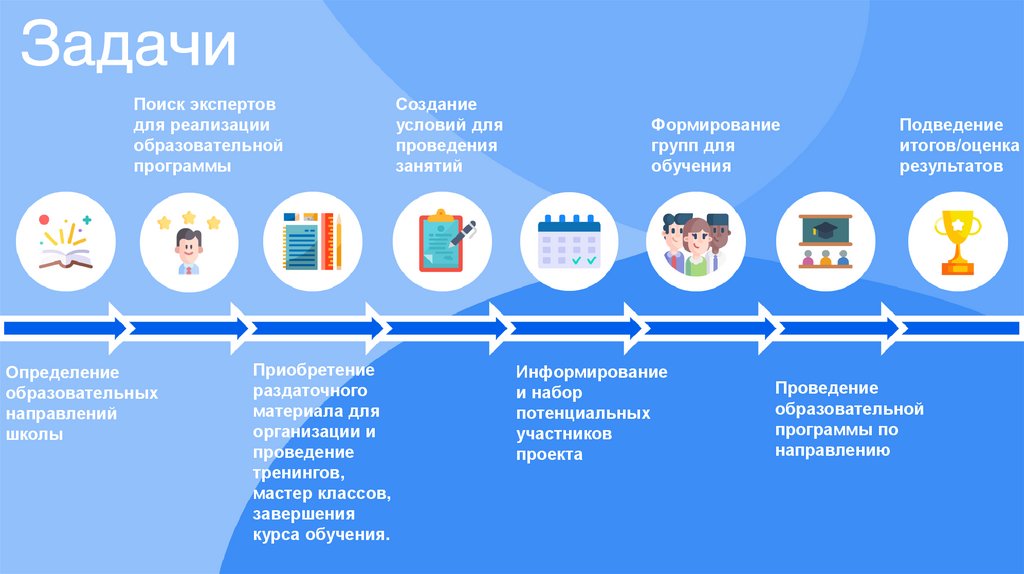 Задачи

Поиск экспертов для реализации образовательной программы

Создание условий для проведения занятий

Формирование групп для обучения

Подведение итогов/оценка результатов

Определение образовательных направлений школы

Приобретение раздаточного материала для организации и проведение тренингов, мастер классов, завершения курса обучения.

Информирование и набор потенциальных участников проекта

Проведение образовательной программы по направлению